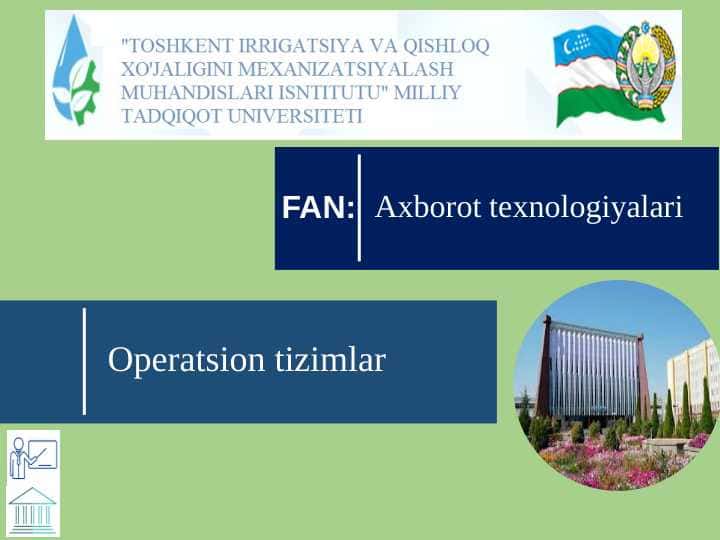 "TOSHKENT IRRIGATSIYA VA QISHLOQ XO'JALIGINI MEXANIZATSIYALASH MUHANDISLARI ISNTITUTU" MILLIY TADQIQOT UNIVERSITETI

FAN: Axborot texnologiyalari

Operatsion tizimlar